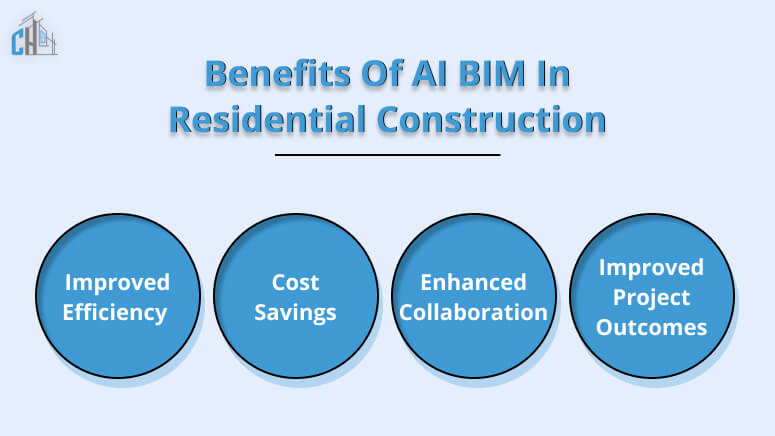 CH

Benefits Of AI BIM In Residential Construction

Improved Efficiency

Cost Savings

Enhanced Collaboration

Improved Project Outcomes